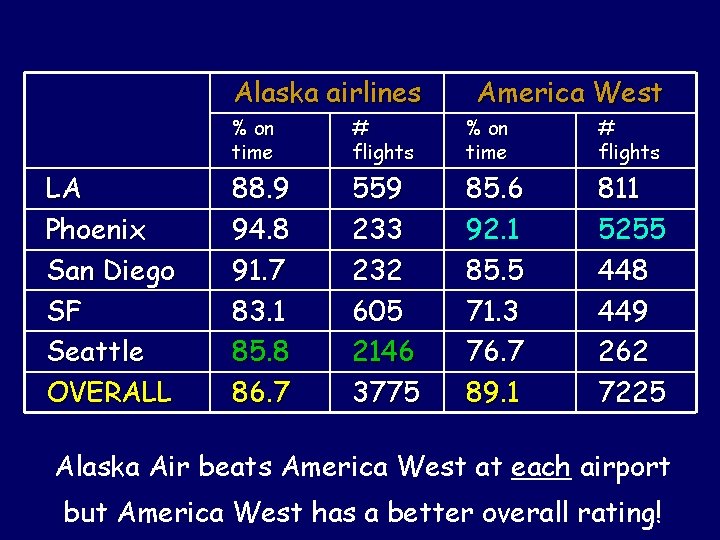 | | Alaska airlines | | America West | |
|---|---|---|---|---|
| | % on time | # flights | % on time | # flights |
| LA | 88.9 | 559 | 85.6 | 811 |
| Phoenix | 94.8 | 233 | 92.1 | 5255 |
| San Diego | 91.7 | 232 | 85.5 | 448 |
| SF | 83.1 | 605 | 71.3 | 449 |
| Seattle | 85.8 | 2146 | 76.7 | 262 |
| OVERALL | 86.7 | 3775 | 89.1 | 7225 |

Alaska Air beats America West at each airport but America West has a better overall rating!